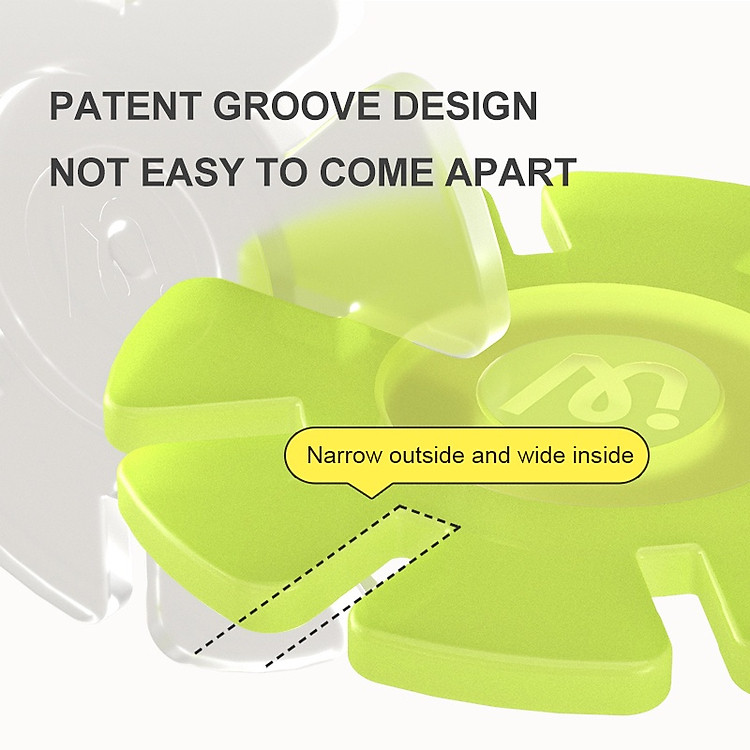 PATENT GROOVE DESIGN
NOT EASY TO COME APART

Narrow outside and wide inside